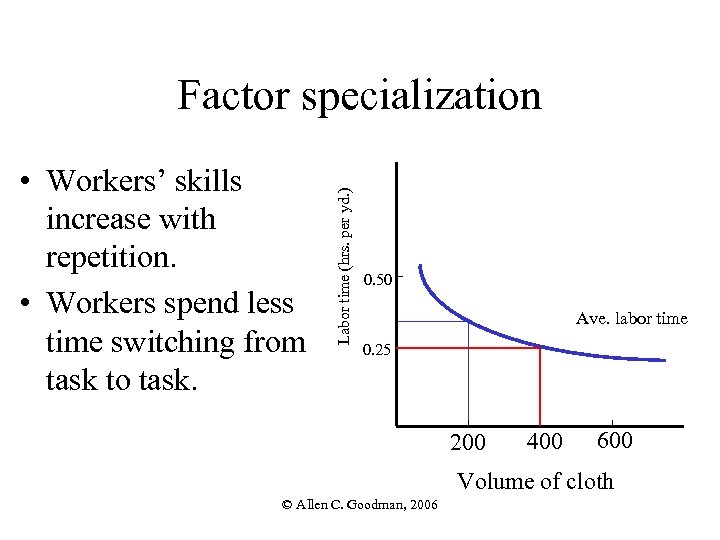 Factor specialization

• Workers' skills increase with repetition.
• Workers spend less time switching from task to task.

Labor time (hrs. per yd.)

0.50

0.25

Ave. labor time

200

400

600

Volume of cloth

© Allen C. Goodman, 2006